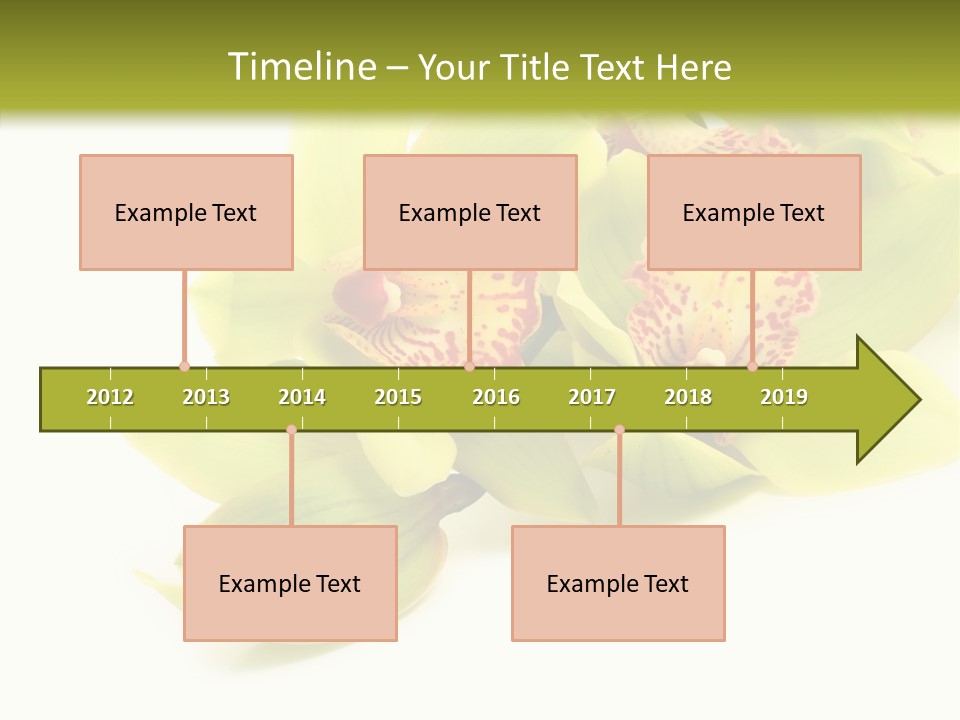 Timeline – Your Title Text Here

Example Text

Example Text

Example Text

2012 2013 2014 2015 2016 2017 2018 2019

Example Text

Example Text